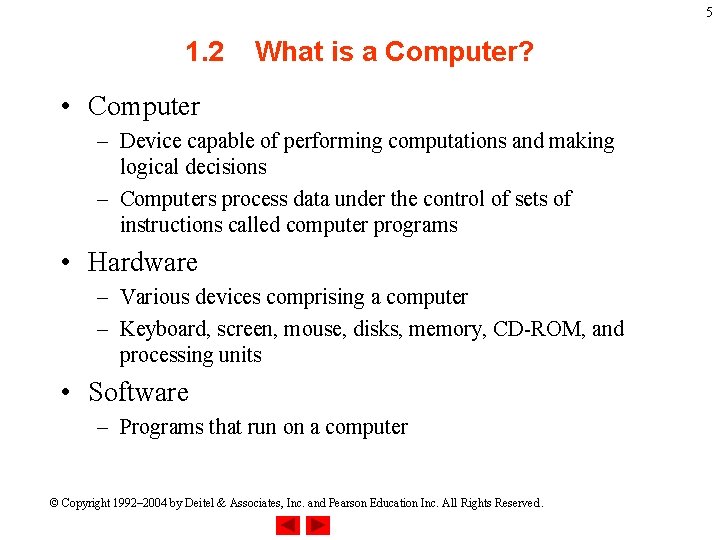 5

1.2 What is a Computer?

• Computer
 – Device capable of performing computations and making logical decisions
 – Computers process data under the control of sets of instructions called computer programs

• Hardware
 – Various devices comprising a computer
 – Keyboard, screen, mouse, disks, memory, CD-ROM, and processing units

• Software
 – Programs that run on a computer

© Copyright 1992–2004 by Deitel & Associates, Inc. and Pearson Education Inc. All Rights Reserved.